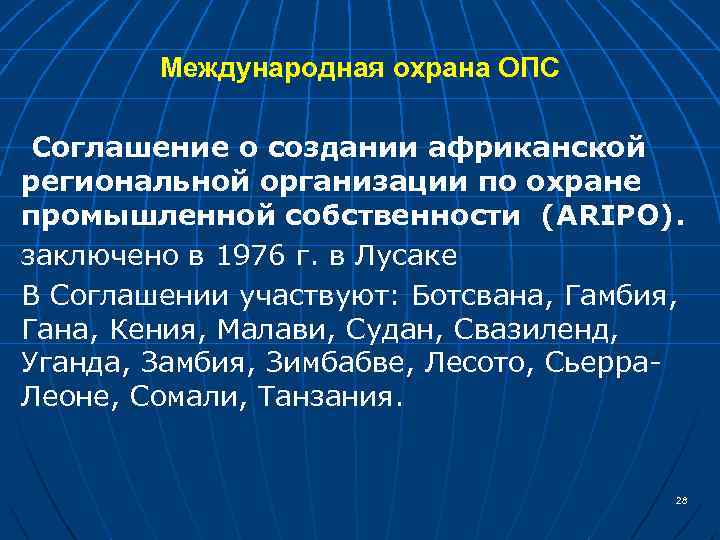 Международная охрана ОПС

Соглашение о создании африканской региональной организации по охране промышленной собственности (ARIPO).

заключено в 1976 г. в Лусаке

В Соглашении участвуют: Ботсвана, Гамбия, Гана, Кения, Малави, Судан, Свазиленд, Уганда, Замбия, Зимбабве, Лесото, Сьерра-Леоне, Сомали, Танзания.

28